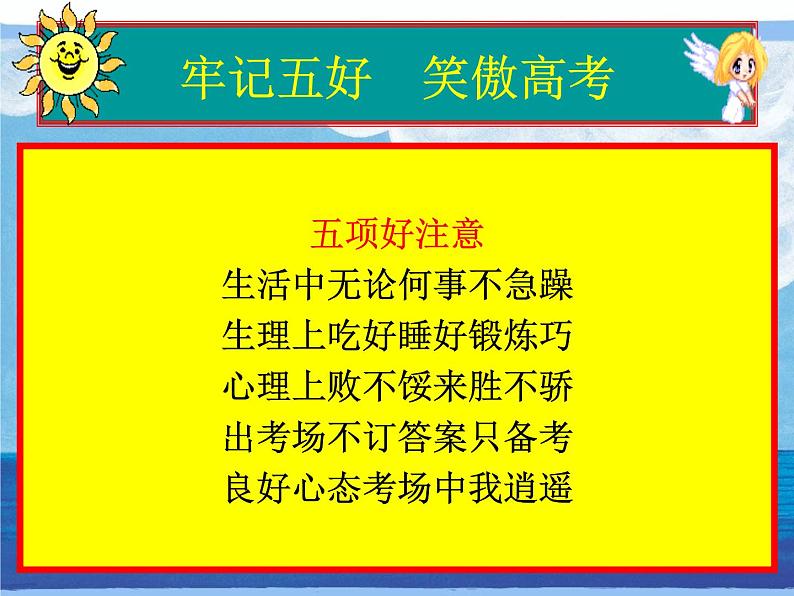 牢记五好　笑傲高考

五项好注意
生活中无论何事不急躁
生理上吃好睡好锻炼巧
心理上败不馁来胜不骄
出考场不订答案只备考
良好心态考场中我逍遥